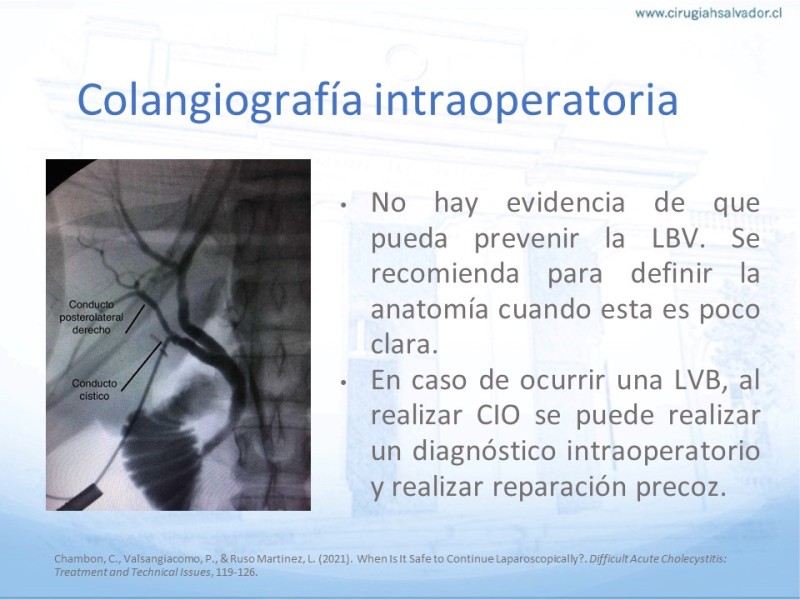 www.cirugiahsalvador.cl

Colangiografía intraoperatoria

Conducto posterolateral derecho

Conducto cístico

• No hay evidencia de que pueda prevenir la LBV. Se recomienda para definir la anatomía cuando esta es poco clara.
• En caso de ocurrir una LVB, al realizar CIO se puede realizar un diagnóstico intraoperatorio y realizar reparación precoz.

Chambon, C., Valsangiacomo, P., & Ruso Martinez, L. (2021). When Is It Safe to Continue Laparoscopically?. Difficult Acute Cholecystitis: Treatment and Technical Issues, 119-126.